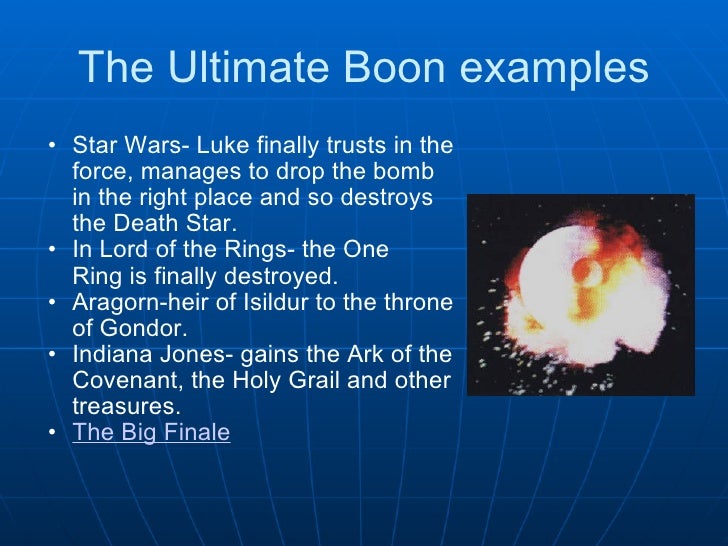 The Ultimate Boon examples

• Star Wars- Luke finally trusts in the force, manages to drop the bomb in the right place and so destroys the Death Star.
• In Lord of the Rings- the One Ring is finally destroyed.
• Aragorn-heir of Isildur to the throne of Gondor.
• Indiana Jones- gains the Ark of the Covenant, the Holy Grail and other treasures.
• The Big Finale